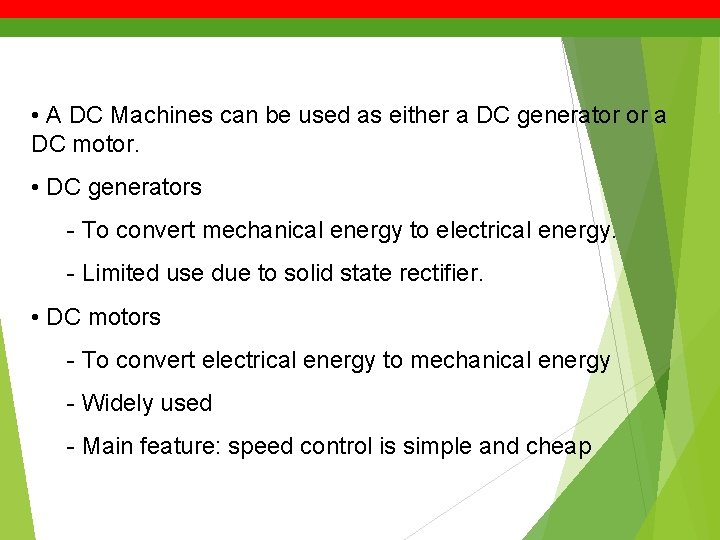 • A DC Machines can be used as either a DC generator or a DC motor.

• DC generators

- To convert mechanical energy to electrical energy.

- Limited use due to solid state rectifier.

• DC motors

- To convert electrical energy to mechanical energy

- Widely used

- Main feature: speed control is simple and cheap